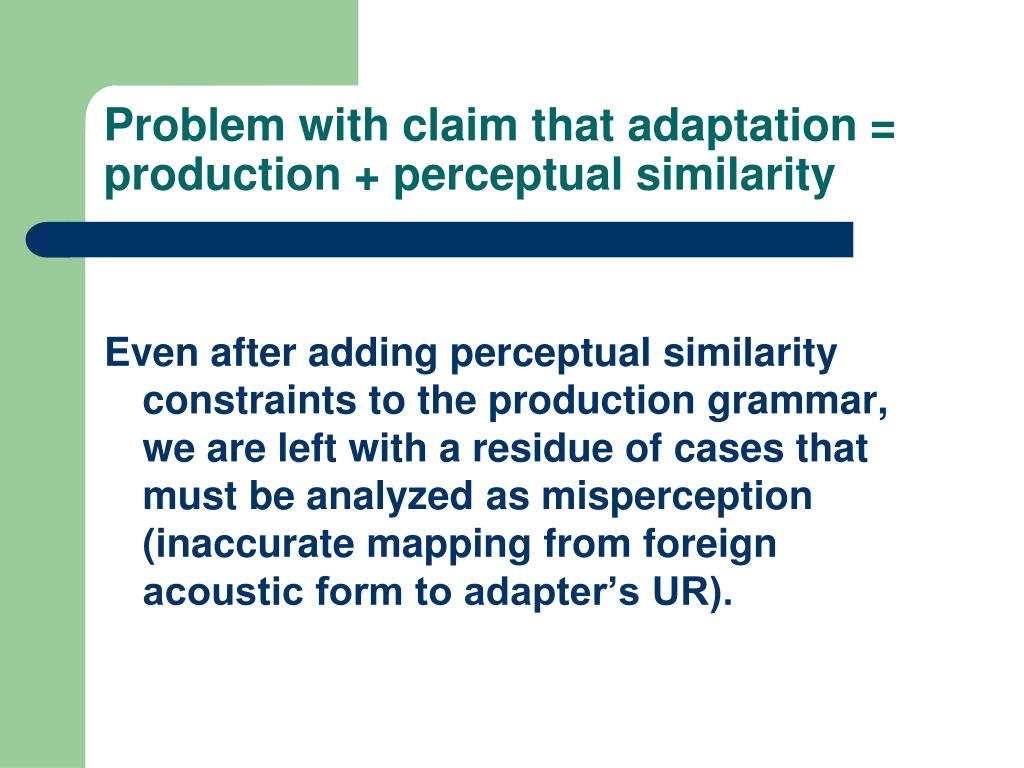 Problem with claim that adaptation = production + perceptual similarity

Even after adding perceptual similarity constraints to the production grammar, we are left with a residue of cases that must be analyzed as misperception (inaccurate mapping from foreign acoustic form to adapter’s UR).